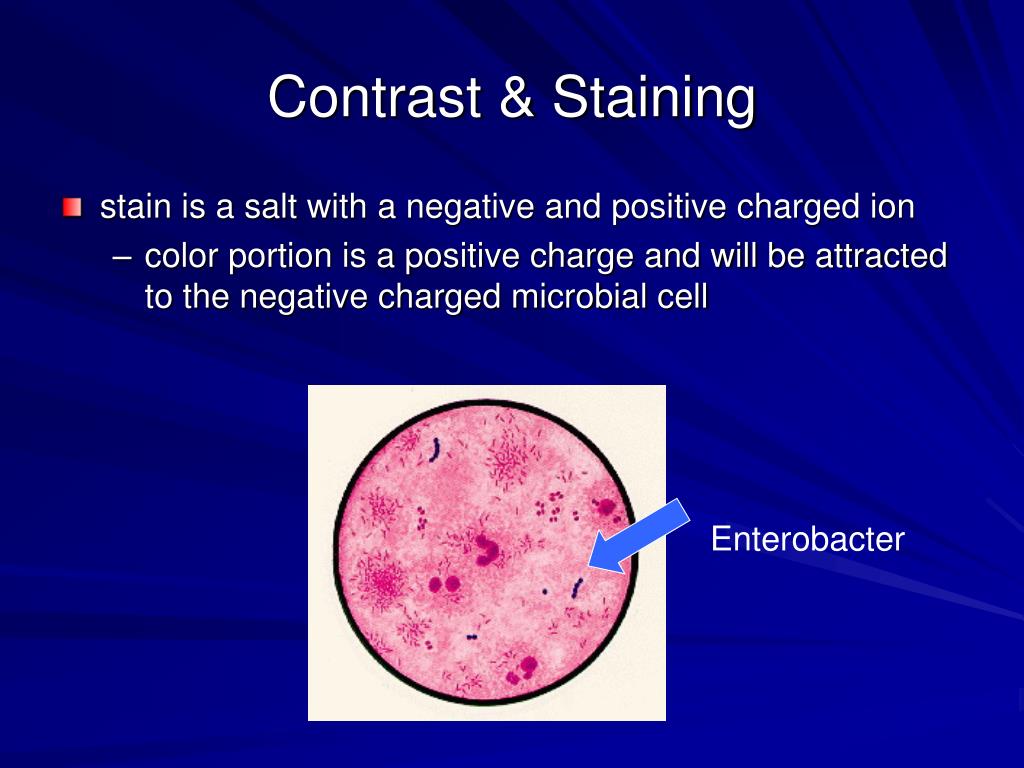 Contrast & Staining

stain is a salt with a negative and positive charged ion

– color portion is a positive charge and will be attracted to the negative charged microbial cell

Enterobacter